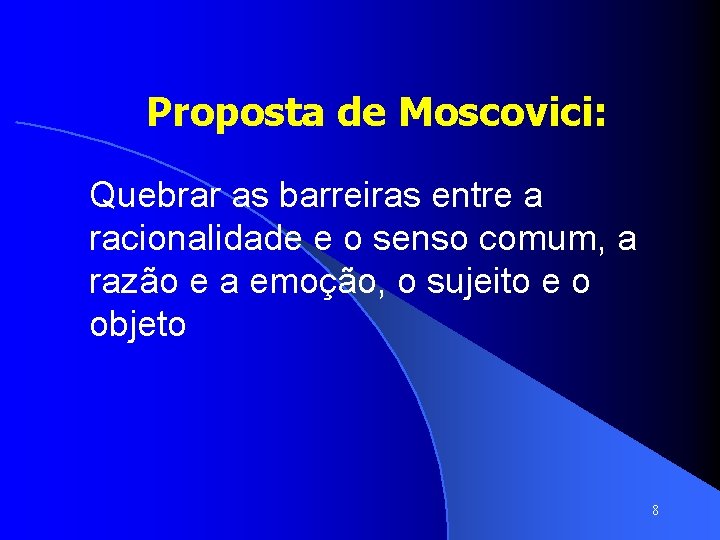 Proposta de Moscovici:

Quebrar as barreiras entre a racionalidade e o senso comum, a razão e a emoção, o sujeito e o objeto

8